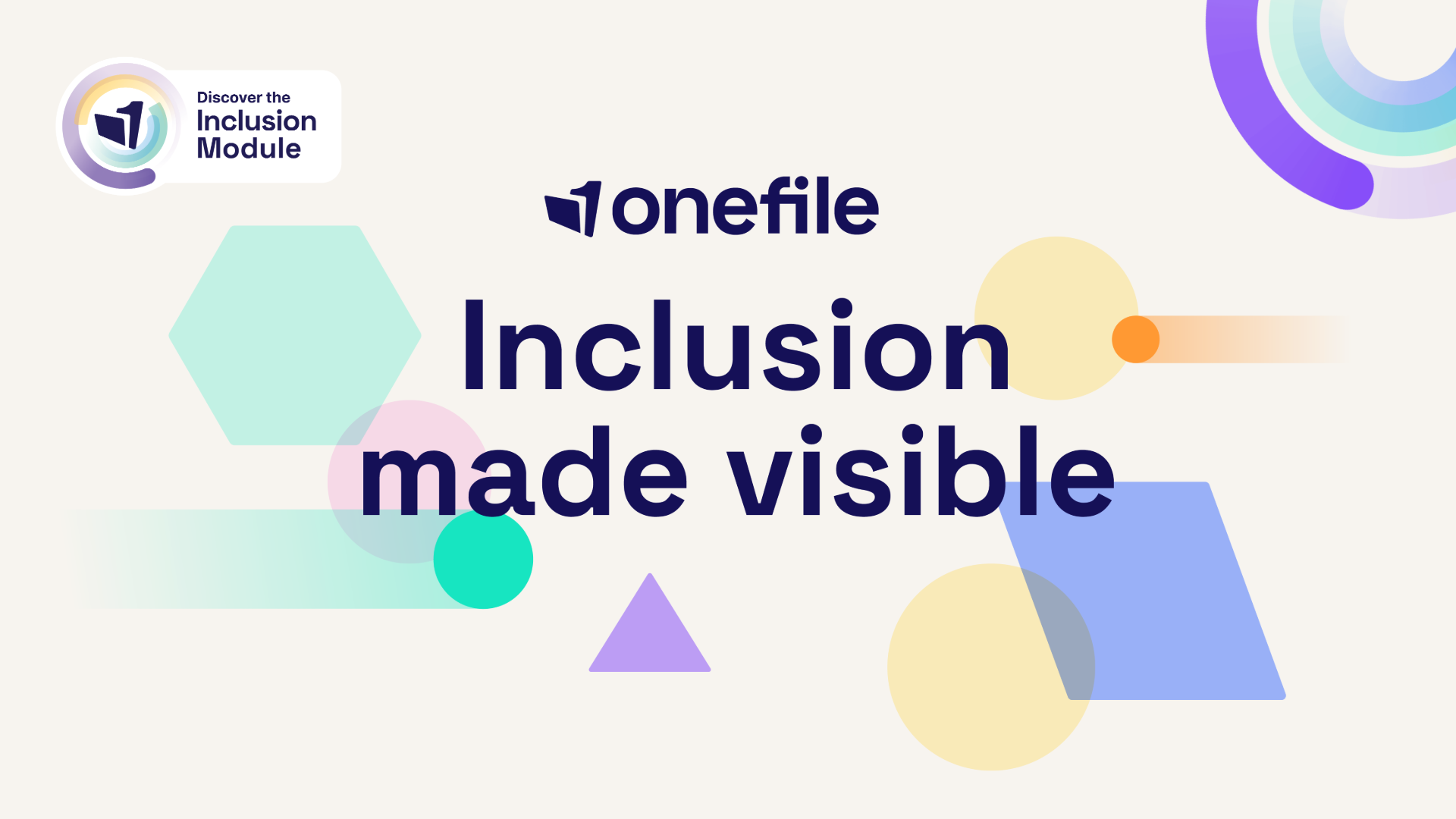 Discover the
Inclusion
Module

onefile

Inclusion
made visible